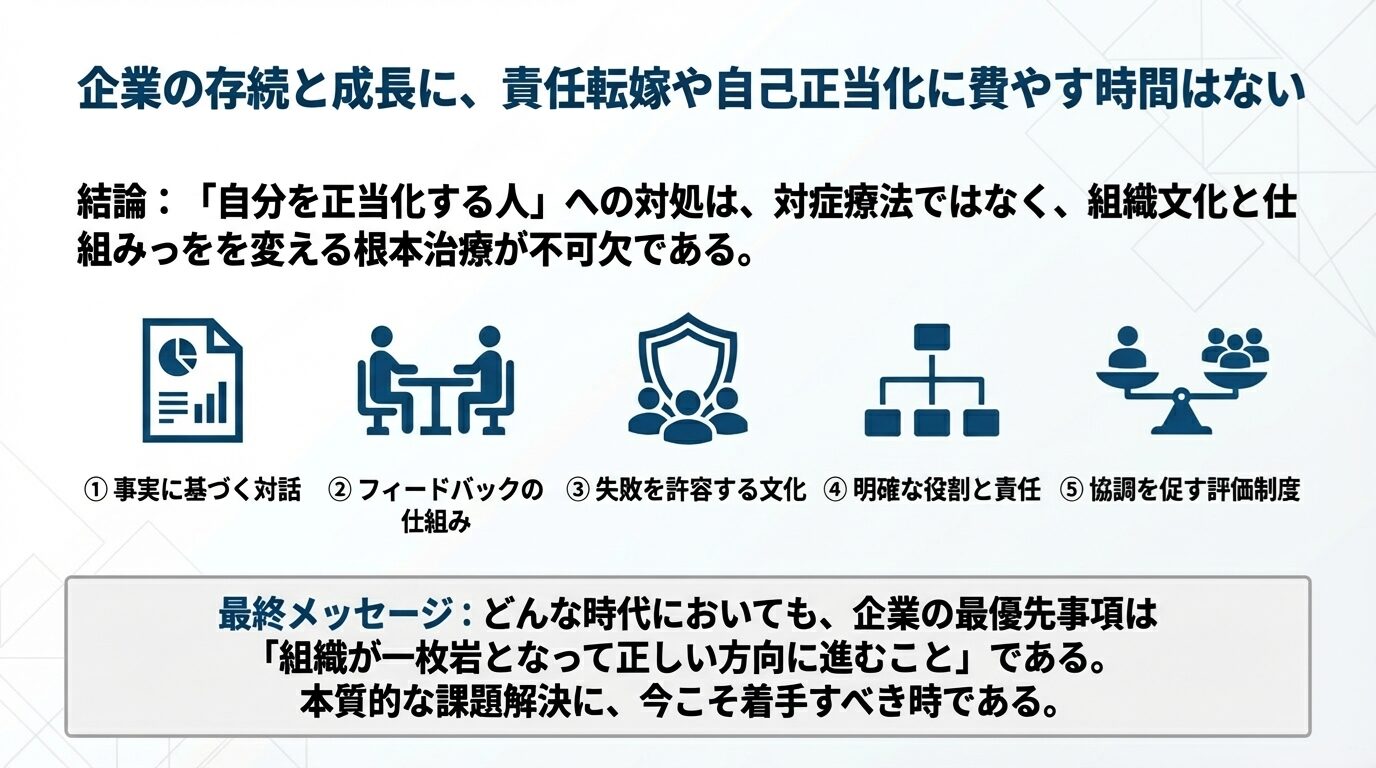 企業の存続と成長に、責任転嫁や自己正当化に費やす時間はない

結論：「自分を正当化する人」への対処は、対症療法ではなく、組織文化と仕組みっをを変える根本治療が不可欠である。

① 事実に基づく対話

② フィードバックの仕組み

③ 失敗を許容する文化

④ 明確な役割と責任

⑤ 協調を促す評価制度

最終メッセージ：どんな時代においても、企業の最優先事項は「組織が一枚岩となって正しい方向に進むこと」である。本質的な課題解決に、今こそ着手すべき時である。